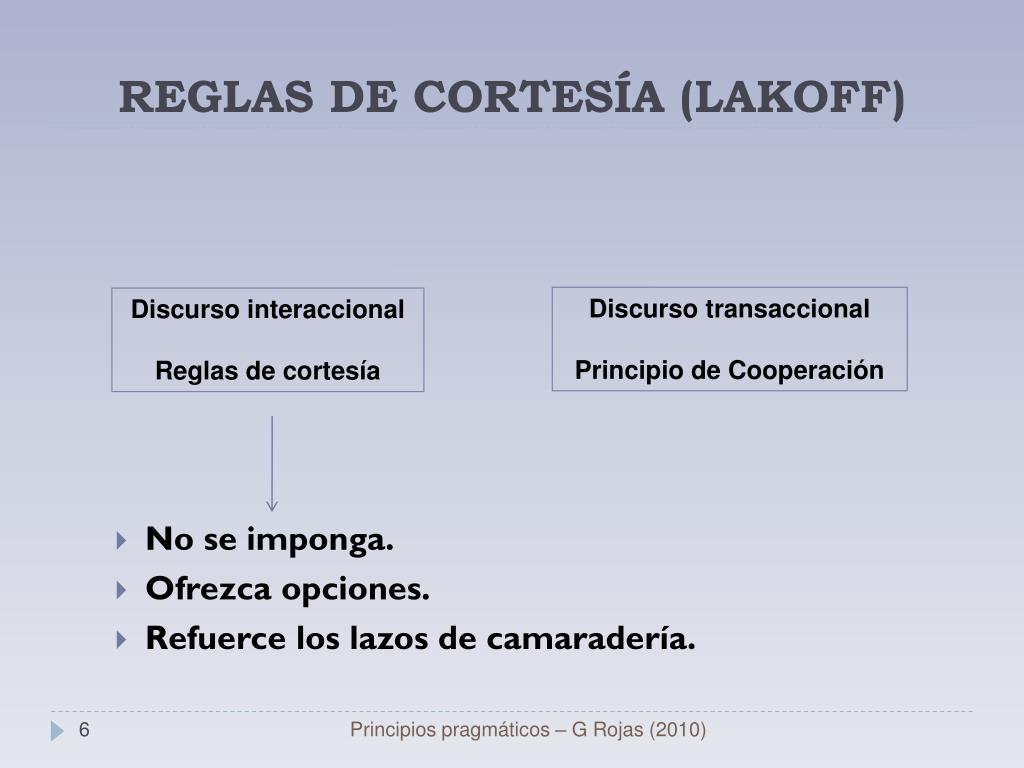 REGLAS DE CORTESÍA (LAKOFF)

Discurso interaccional

Reglas de cortesía

Discurso transaccional

Principio de Cooperación

No se imponga.
Ofrezca opciones.
Refuerce los lazos de camaradería.

6

Principios pragmáticos – G Rojas (2010)